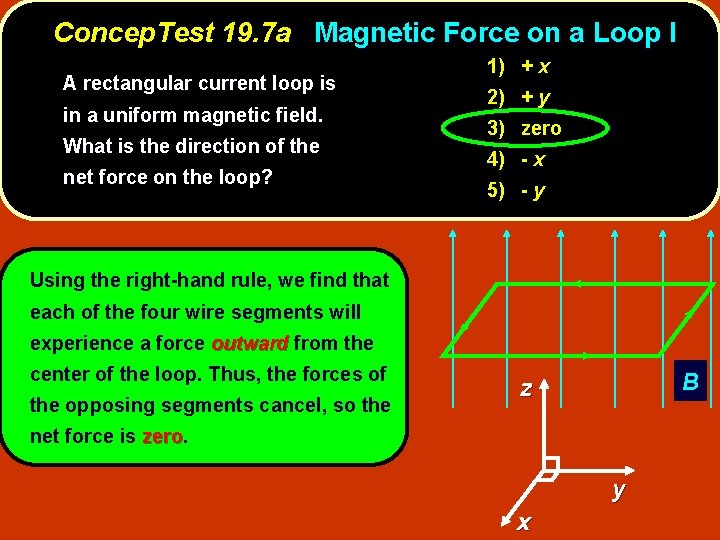 ConcepTest 19.7a Magnetic Force on a Loop I

A rectangular current loop is in a uniform magnetic field. What is the direction of the net force on the loop?

1) + x
2) + y
3) zero
4) - x
5) - y

Using the right-hand rule, we find that each of the four wire segments will experience a force outward from the center of the loop. Thus, the forces of the opposing segments cancel, so the net force is zero.

B

z

y

x